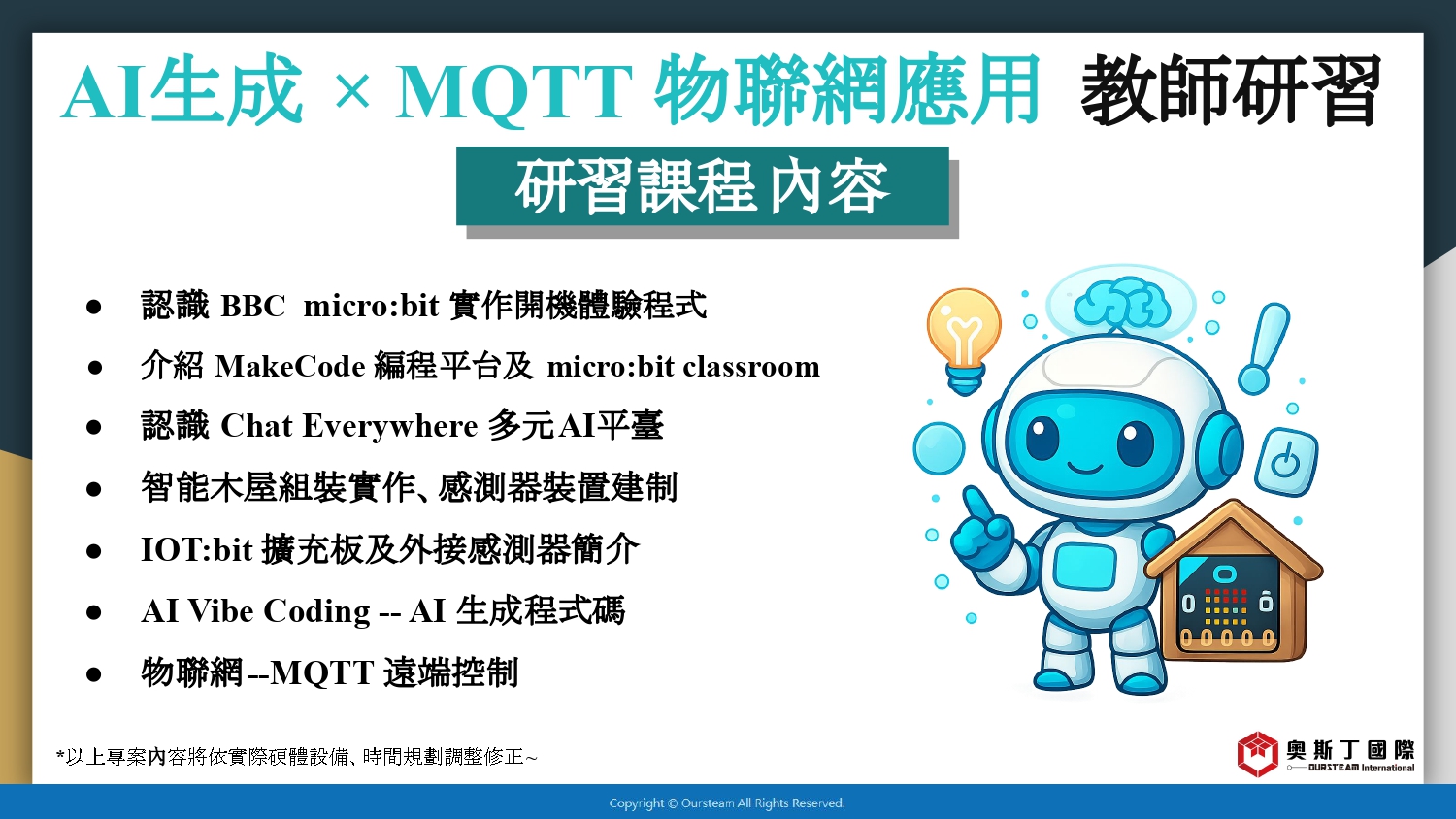 AI生成 × MQTT 物聯網應用 教師研習

研習課程內容

● 認識 BBC micro:bit 實作開機體驗程式
● 介紹 MakeCode 編程平台及 micro:bit classroom
● 認識 Chat Everywhere 多元AI平臺
● 智能木屋組裝實作、感測器裝置建制
● IOT:bit 擴充板及外接感測器簡介
● AI Vibe Coding -- AI 生成程式碼
● 物聯網--MQTT 遠端控制

*以上專案內容將依實際硬體設備、時間規劃調整修正~

奧斯丁國際
OURSTEAM International

Copyright © Oursteam All Rights Reserved.